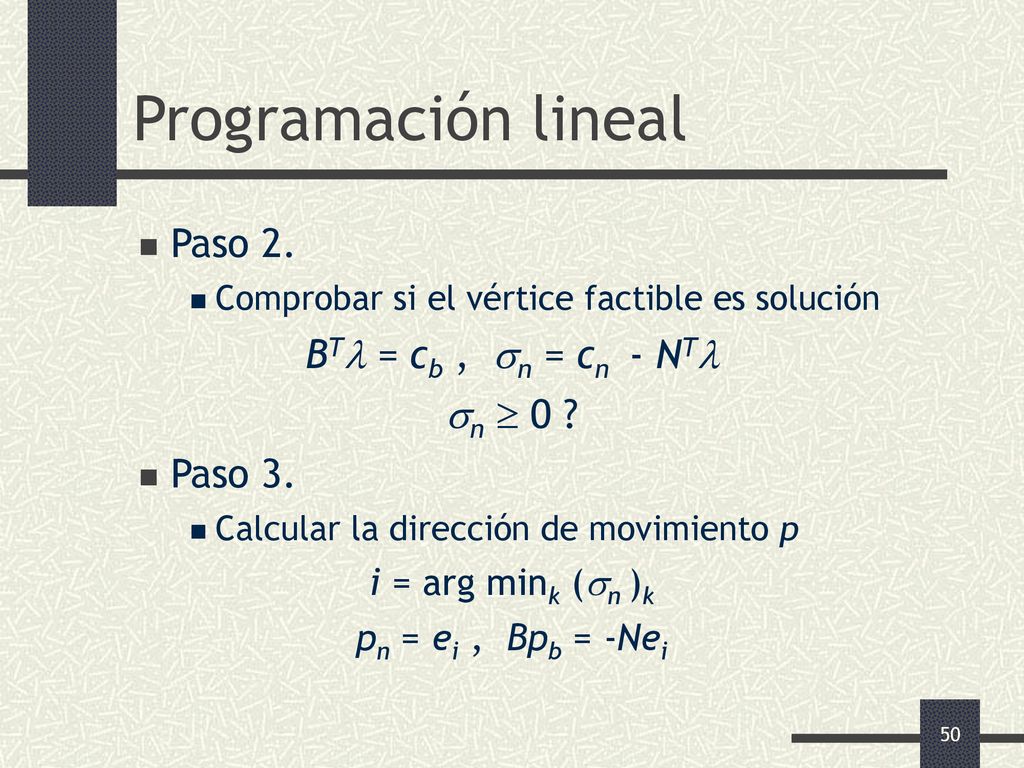 Programación lineal

Paso 2.

Comprobar si el vértice factible es solución

$B^T\lambda = c_b$ , $\sigma_n = c_n - N^T\lambda$

$\sigma_n \geq 0$ ?

Paso 3.

Calcular la dirección de movimiento $p$

$i = \arg\min_k (\sigma_n)_k$

$p_n = e_i$ , $Bp_b = -Ne_i$

50